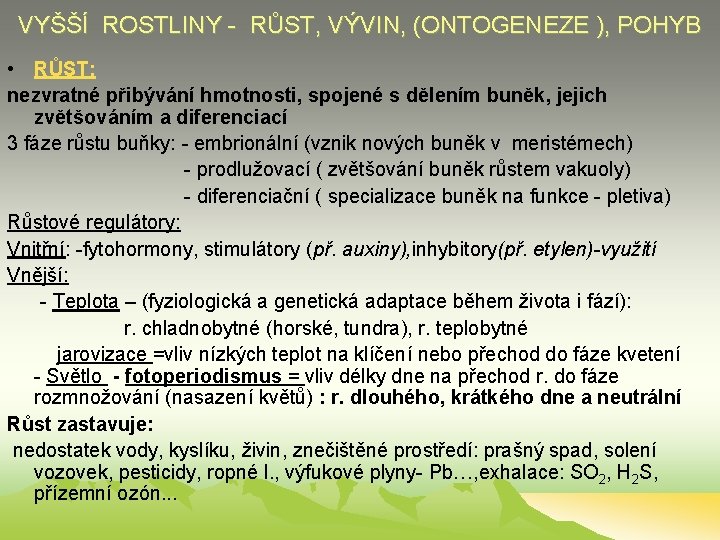 VYŠŠÍ ROSTLINY - RŮST, VÝVIN, (ONTOGENEZE ), POHYB

• RŮST:

nezvratné přibývání hmotnosti, spojené s dělením buněk, jejich zvětšováním a diferenciací

3 fáze růstu buňky: - embrionální (vznik nových buněk v meristémech)

- prodlužovací ( zvětšování buněk růstem vakuoly)

- diferenciační ( specializace buněk na funkce - pletiva)

Růstové regulátory:

Vnitřní: -fytohormony, stimulátory (př. auxiny),inhybitory(př. etylen)-využití

Vnější:

- Teplota – (fyziologická a genetická adaptace během života i fází):

r. chladnobytné (horské, tundra), r. teplobytné

jarovizace =vliv nízkých teplot na klíčení nebo přechod do fáze kvetení

- Světlo - fotoperiodismus = vliv délky dne na přechod r. do fáze rozmnožování (nasazení květů) : r. dlouhého, krátkého dne a neutrální

Růst zastavuje:

nedostatek vody, kyslíku, živin, znečištěné prostředí: prašný spad, solení vozovek, pesticidy, ropné l., výfukové plyny- Pb…,exhalace: $SO_2$, $H_2S$, přízemní ozón...